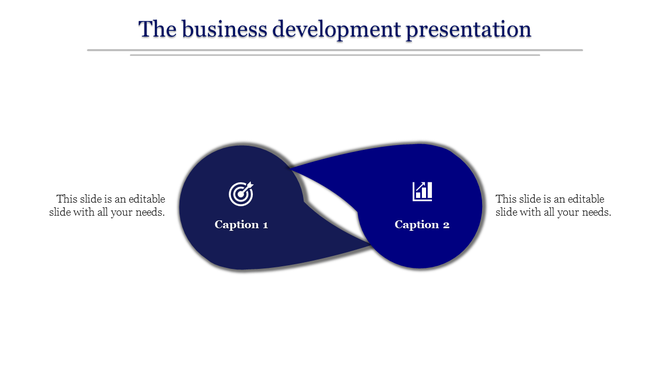 The business development presentation

This slide is an editable slide with all your needs.

Caption 1

Caption 2

This slide is an editable slide with all your needs.